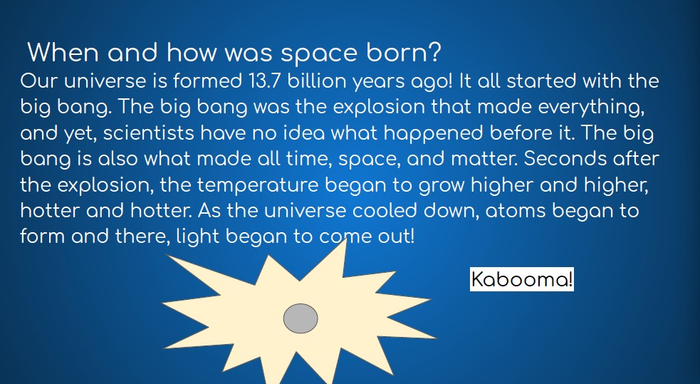 When and how was space born?

Our universe is formed 13.7 billion years ago! It all started with the big bang. The big bang was the explosion that made everything, and yet, scientists have no idea what happened before it. The big bang is also what made all time, space, and matter. Seconds after the explosion, the temperature began to grow higher and higher, hotter and hotter. As the universe cooled down, atoms began to form and there, light began to come out!

Kabooma!